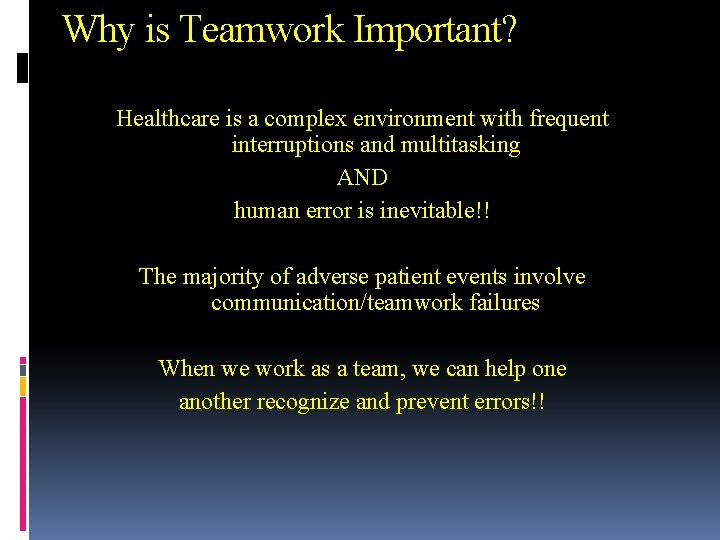 Why is Teamwork Important?

Healthcare is a complex environment with frequent interruptions and multitasking

AND

human error is inevitable!!

The majority of adverse patient events involve communication/teamwork failures

When we work as a team, we can help one another recognize and prevent errors!!